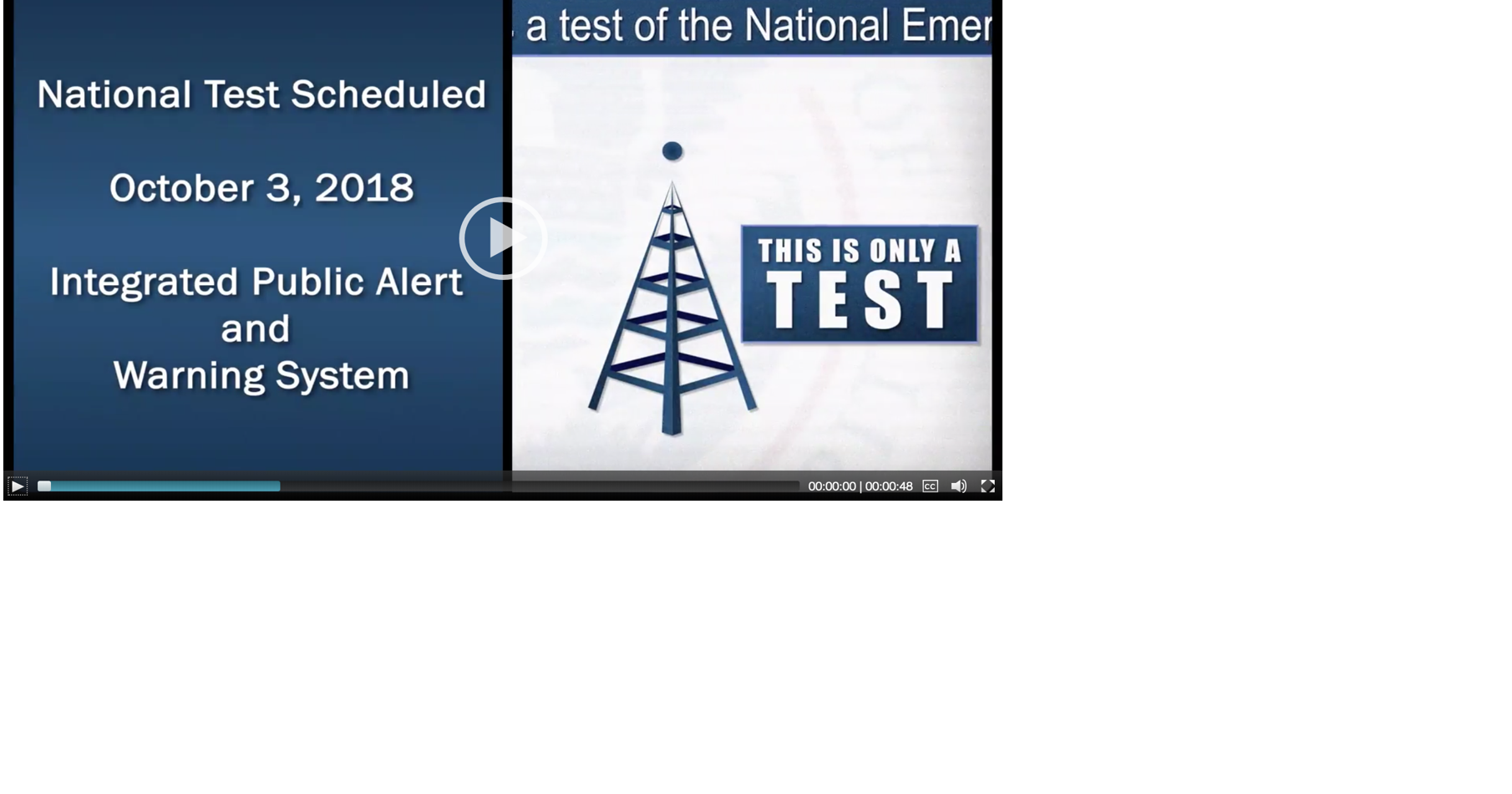 National Test Scheduled

October 3, 2018

Integrated Public Alert and Warning System

a test of the National Emer

THIS IS ONLY A TEST

00:00:00 | 00:00:48

CC